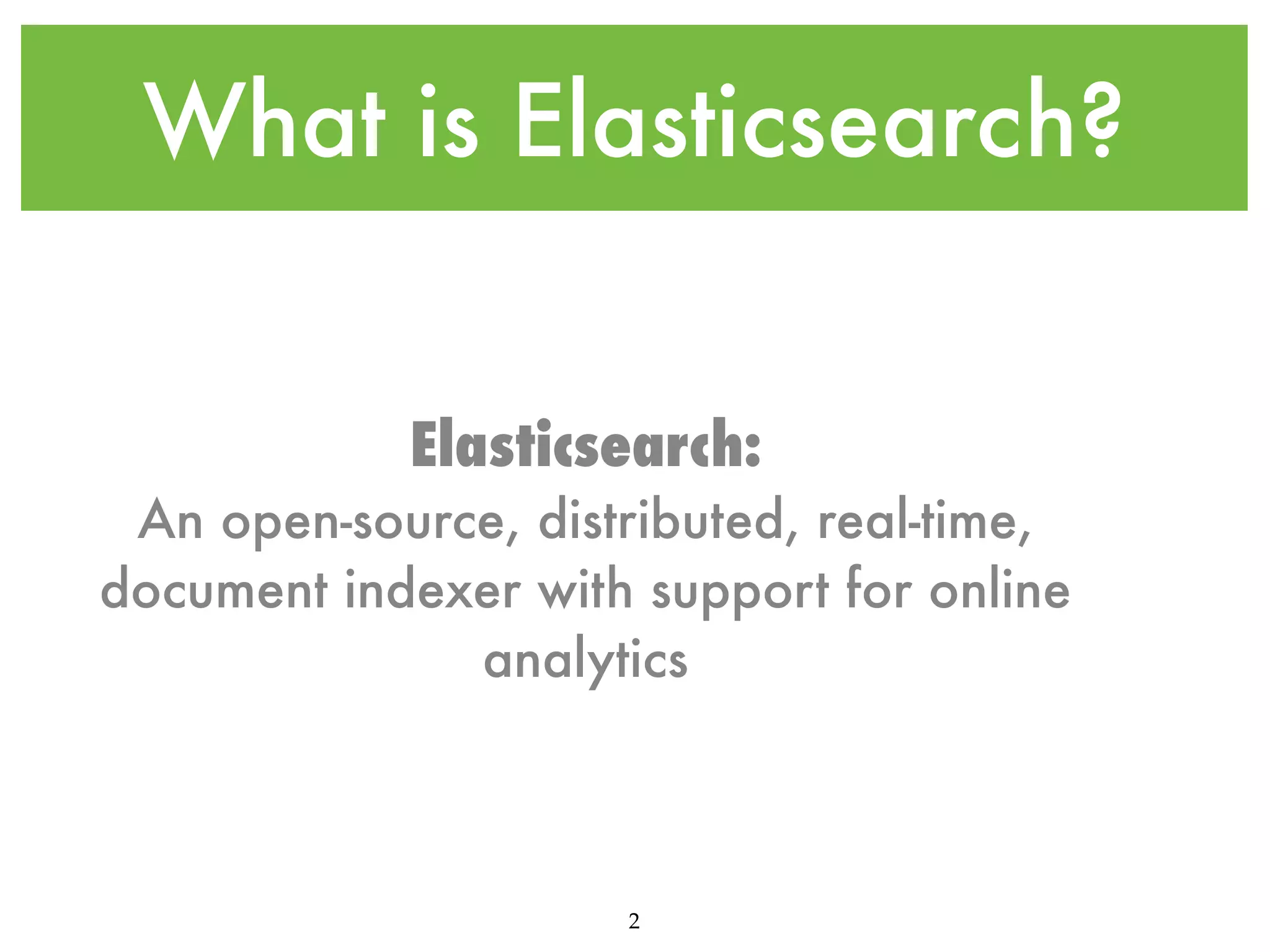 What is Elasticsearch?

Elasticsearch:
An open-source, distributed, real-time, document indexer with support for online analytics

2